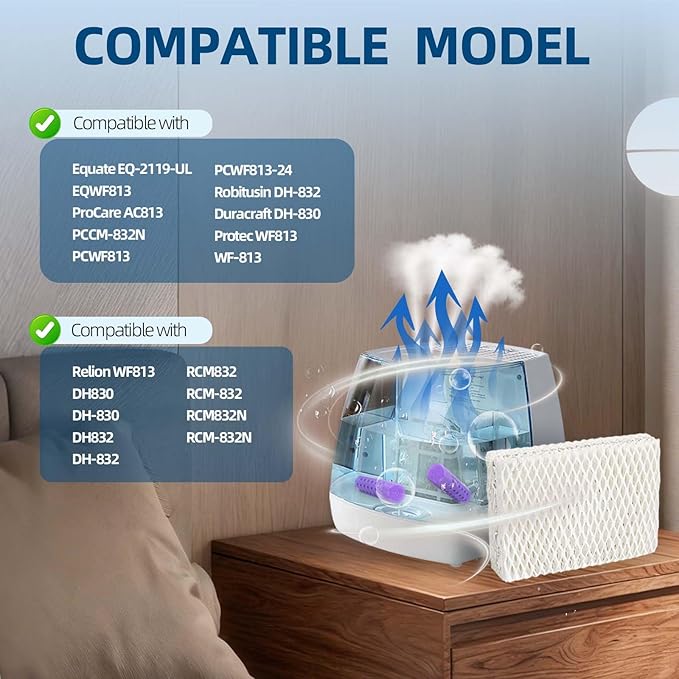 COMPATIBLE MODEL

Compatible with

Equate EQ-2119-UL
EQWF813
ProCare AC813
PCCM-832N
PCWF813

PCWF813-24
Robitusin DH-832
Duracraft DH-830
Protec WF813
WF-813

Compatible with

Relion WF813
DH830
DH-830
DH832
DH-832

RCM832
RCM-832
RCM832N
RCM-832N